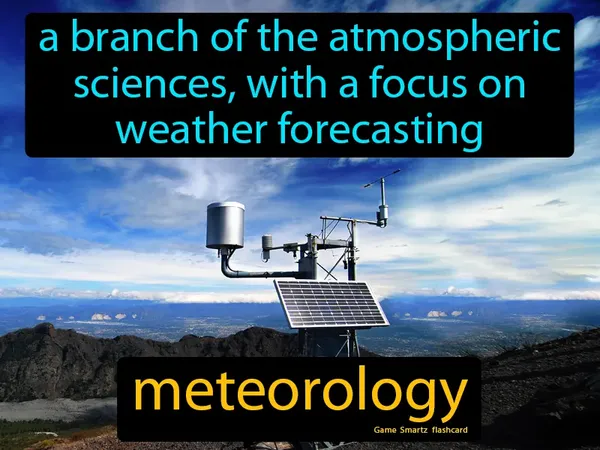 a branch of the atmospheric sciences, with a focus on weather forecasting

meteorology

Game Smartz flashcard